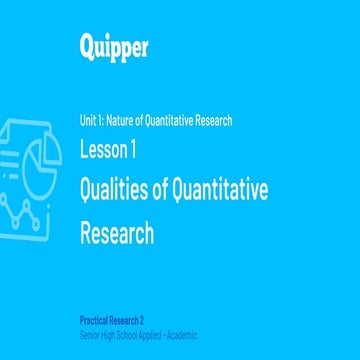 Quipper

Unit 1: Nature of Quantitative Research

Lesson 1

Qualities of Quantitative Research

Practical Research 2
Senior High School Applied - Academic